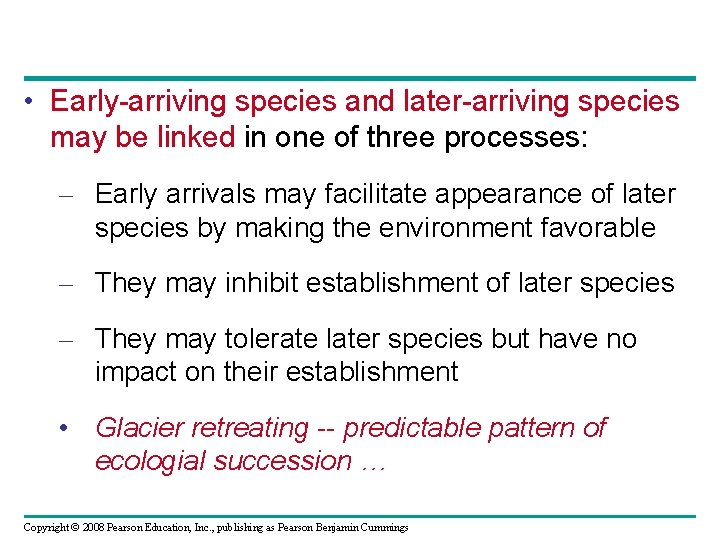 • Early-arriving species and later-arriving species may be linked in one of three processes:

– Early arrivals may facilitate appearance of later species by making the environment favorable

– They may inhibit establishment of later species

– They may tolerate later species but have no impact on their establishment

• Glacier retreating -- predictable pattern of ecologial succession …

Copyright © 2008 Pearson Education, Inc., publishing as Pearson Benjamin Cummings